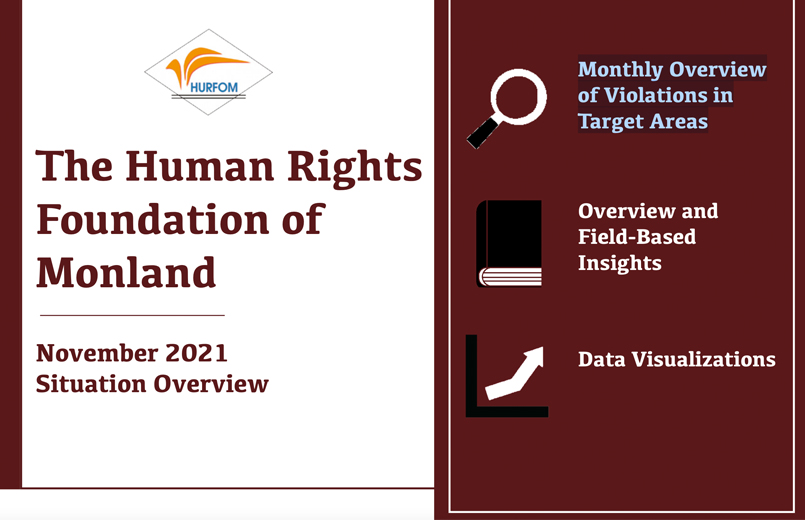 HURFOM

The Human Rights Foundation of Monland

November 2021
Situation Overview

Monthly Overview of Violations in Target Areas

Overview and Field-Based Insights

Data Visualizations